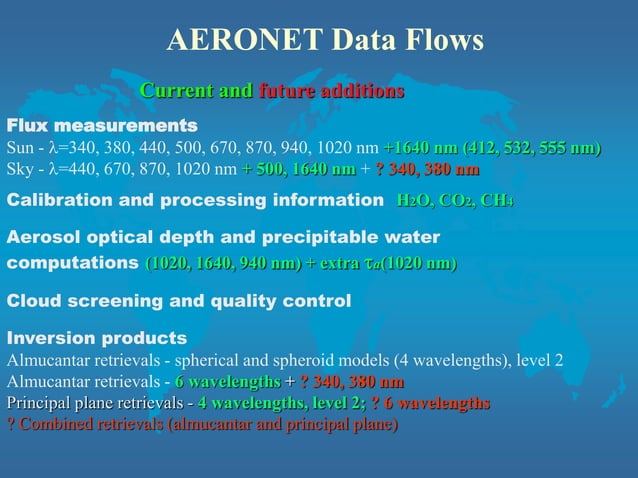 AERONET Data Flows

Current and future additions

Flux measurements
Sun - $\lambda$=340, 380, 440, 500, 670, 870, 940, 1020 nm +1640 nm (412, 532, 555 nm)
Sky - $\lambda$=440, 670, 870, 1020 nm + 500, 1640 nm + ? 340, 380 nm

Calibration and processing information $H_2O$, $CO_2$, $CH_4$

Aerosol optical depth and precipitable water computations (1020, 1640, 940 nm) + extra $\tau_a$(1020 nm)

Cloud screening and quality control

Inversion products
Almucantar retrievals - spherical and spheroid models (4 wavelengths), level 2
Almucantar retrievals - 6 wavelengths + ? 340, 380 nm
Principal plane retrievals - 4 wavelengths, level 2; ? 6 wavelengths
? Combined retrievals (almucantar and principal plane)